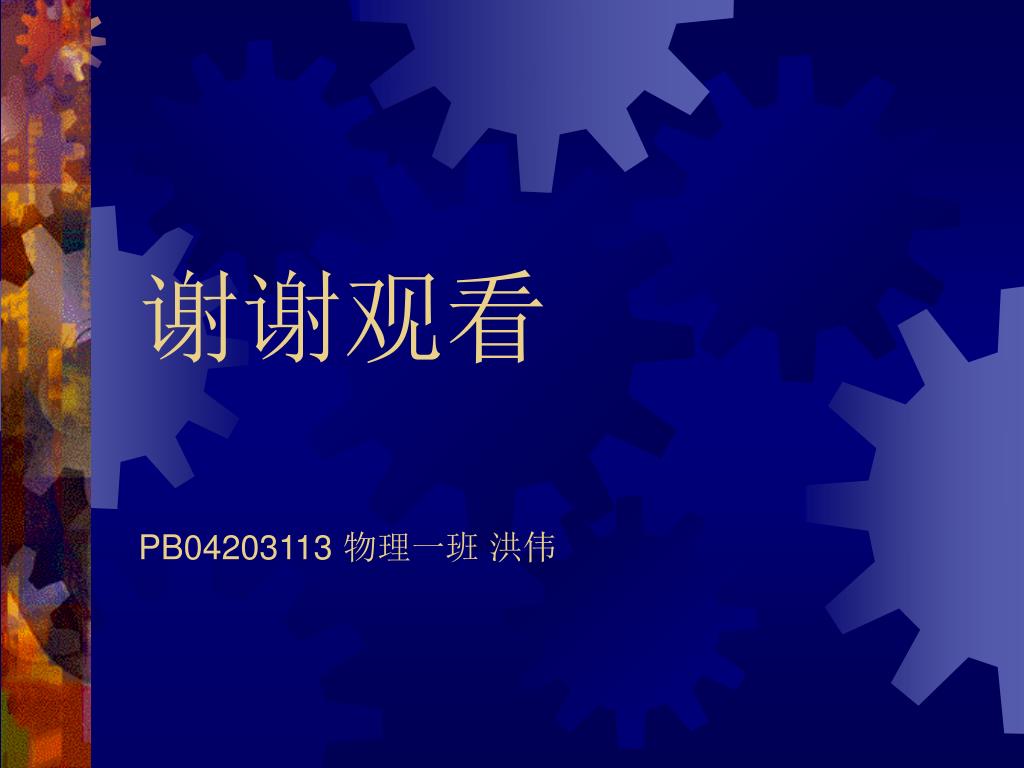 谢谢观看

PB04203113 物理一班 洪伟